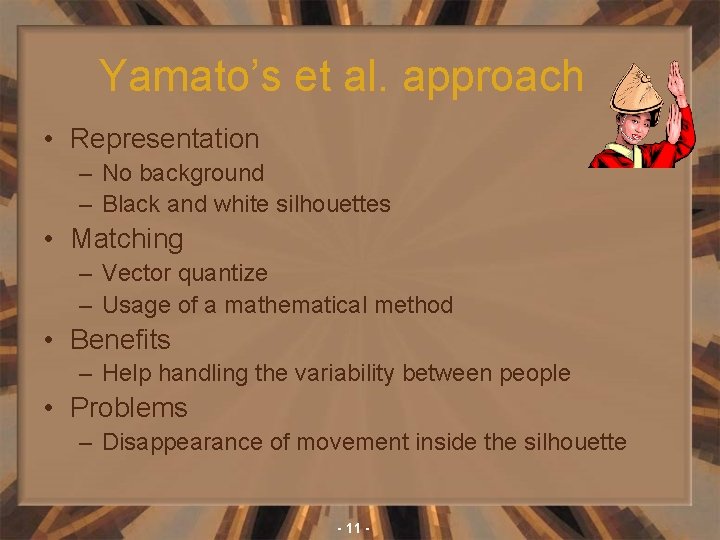 Yamato's et al. approach

• Representation
  – No background
  – Black and white silhouettes
• Matching
  – Vector quantize
  – Usage of a mathematical method
• Benefits
  – Help handling the variability between people
• Problems
  – Disappearance of movement inside the silhouette

- 11 -